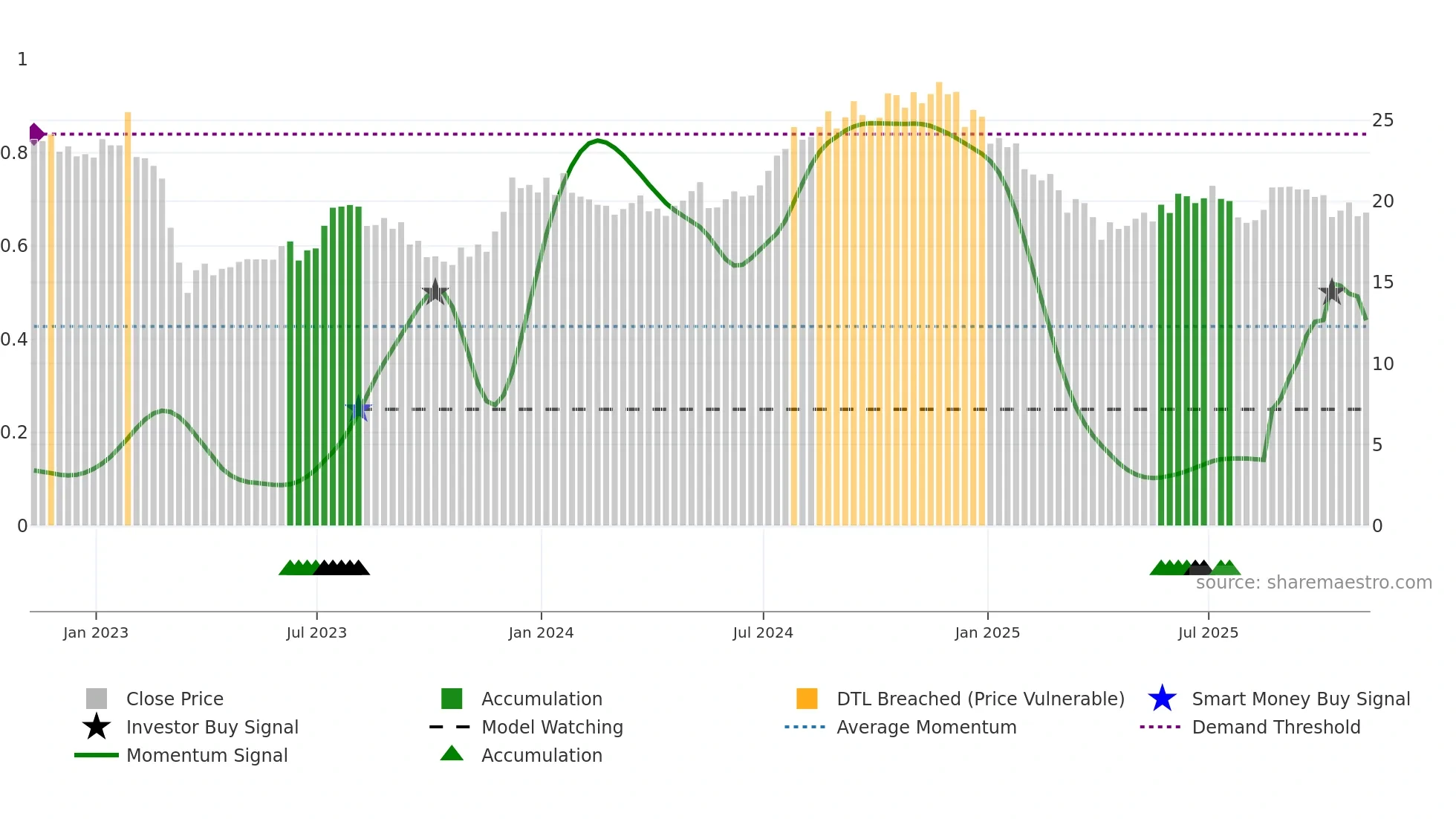 1
0.8
0.6
0.4
0.2
0

25
20
15
10
5
0

source: sharemaestro.com

Jan 2023
Jul 2023
Jan 2024
Jul 2024
Jan 2025
Jul 2025

Close Price
Investor Buy Signal
Momentum Signal
Accumulation
Model Watching
Accumulation
DTL Breached (Price Vulnerable)
Average Momentum
Smart Money Buy Signal
Demand Threshold